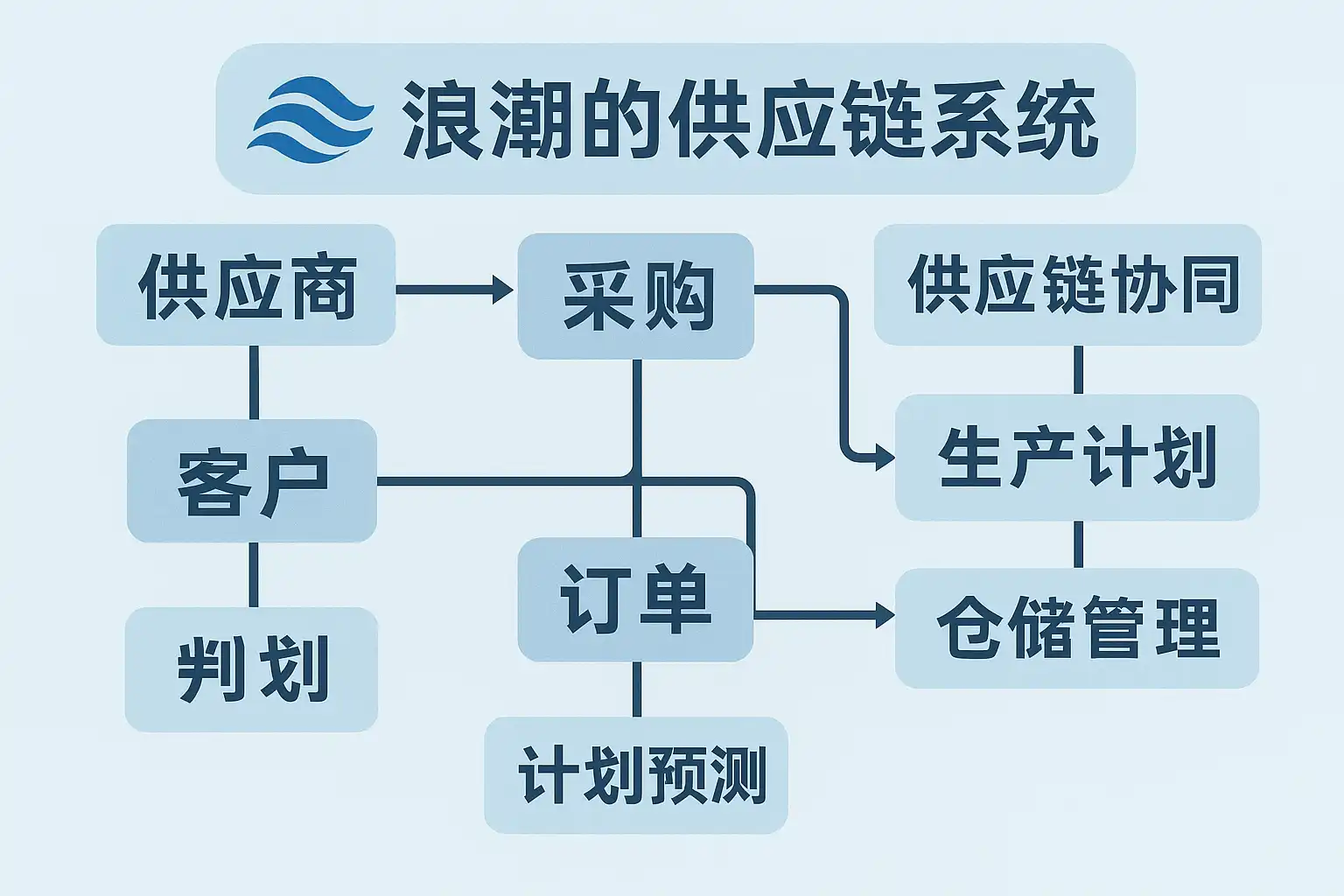 浪潮的供应链系统

供应商

采购

供应链协同

客户

生产计划

订单

仓储管理

判划

计划预测